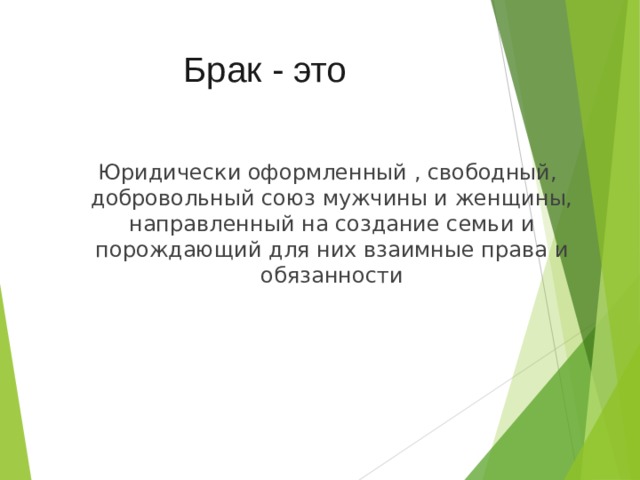 Брак - это

Юридически оформленный , свободный, добровольный союз мужчины и женщины, направленный на создание семьи и порождающий для них взаимные права и обязанности